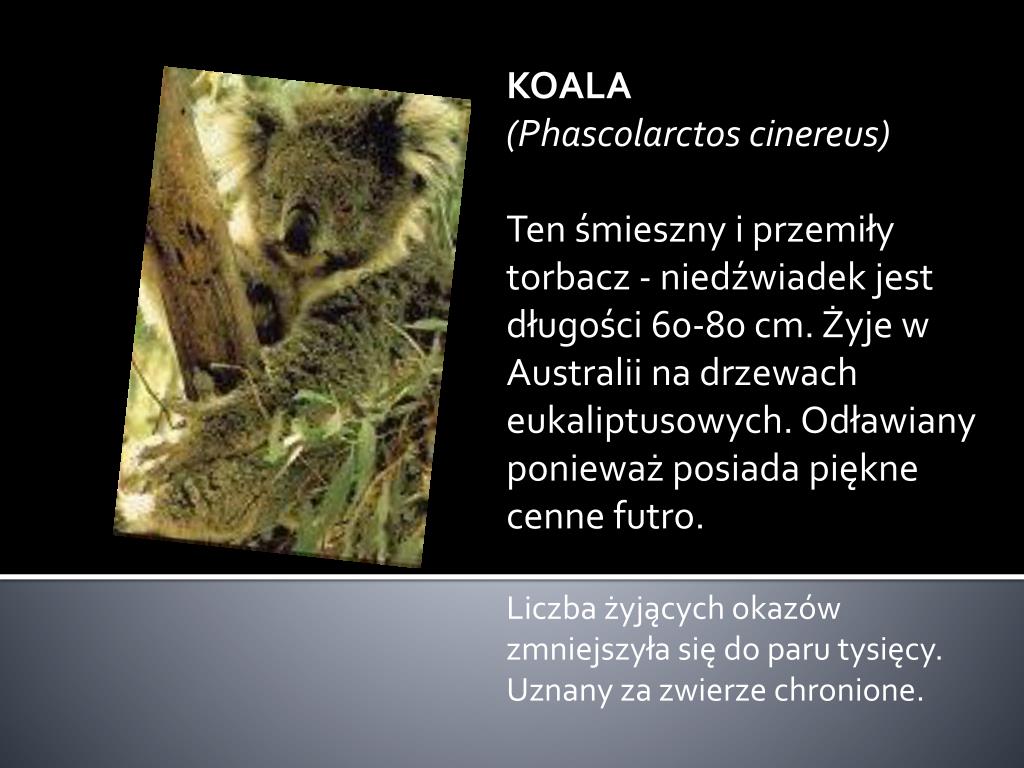 KOALA
(Phascolarctos cinereus)

Ten śmieszny i przemiły torbacz - niedźwiadek jest długości 60-80 cm. Żyje w Australii na drzewach eukaliptusowych. Odławiany ponieważ posiada piękne cenne futro.

Liczba żyjących okazów zmniejszyła się do paru tysięcy. Uznany za zwierze chronione.